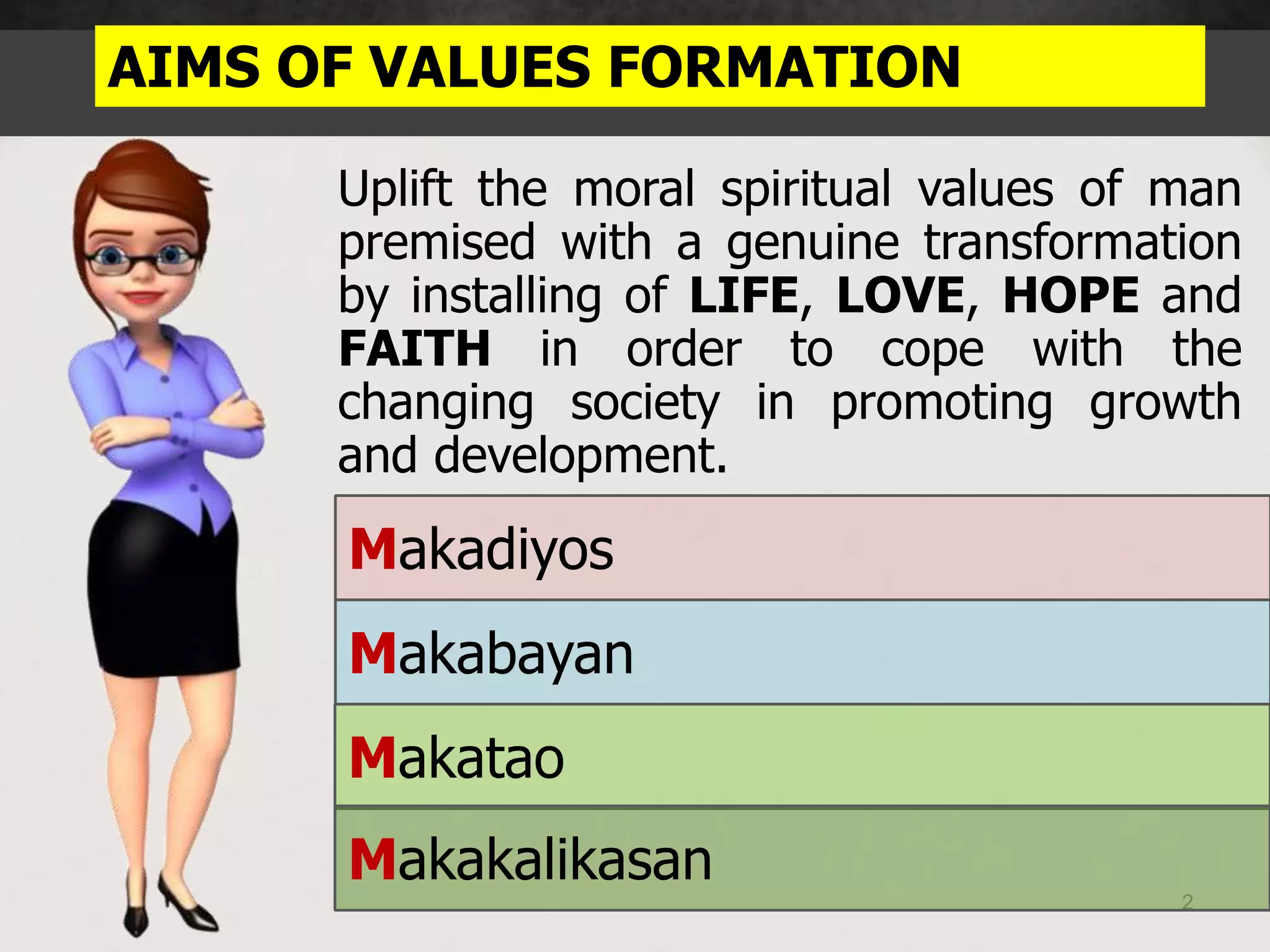 AIMS OF VALUES FORMATION

Uplift the moral spiritual values of man premised with a genuine transformation by installing of LIFE, LOVE, HOPE and FAITH in order to cope with the changing society in promoting growth and development.

Makadiyos

Makabayan

Makatao

Makakalikasan

2